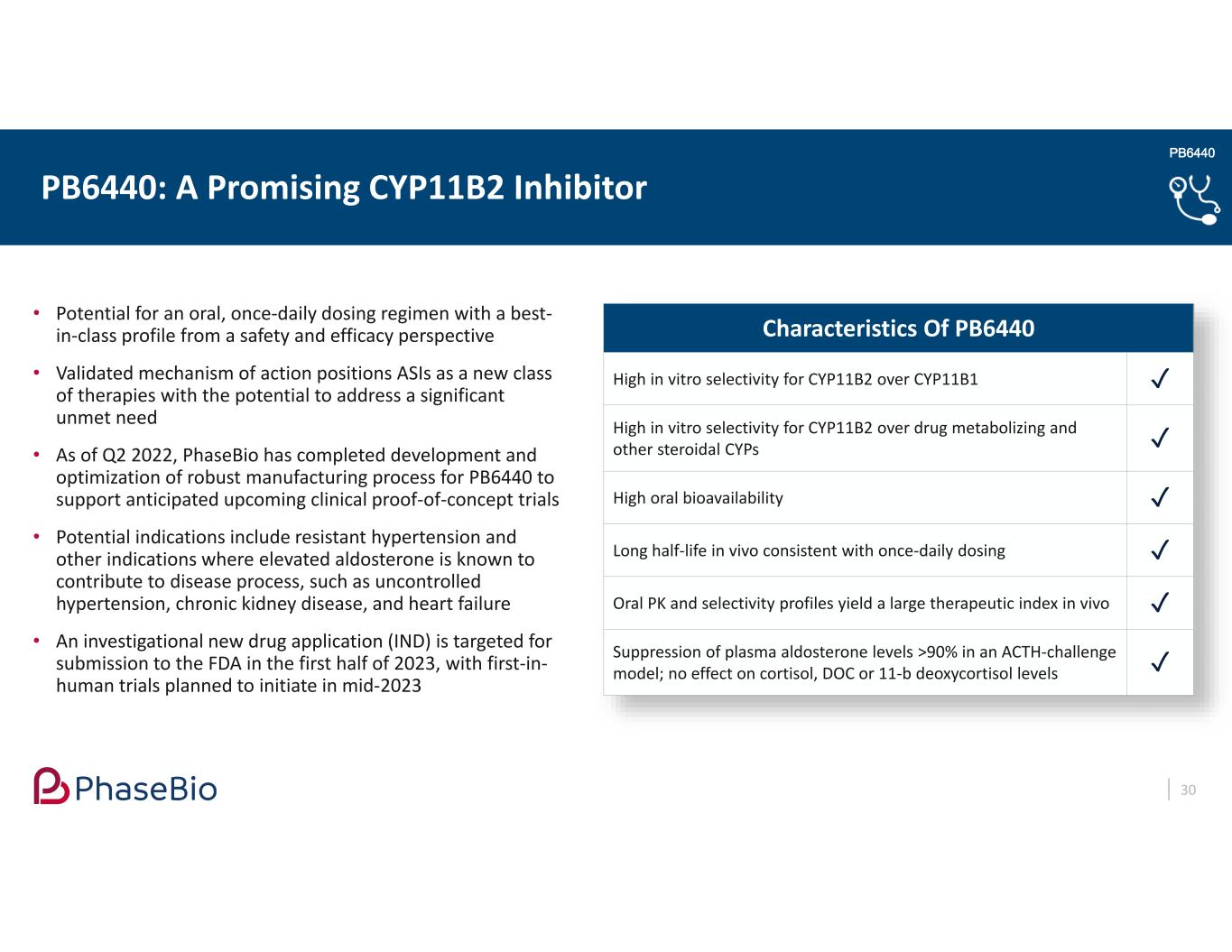 PB6440

PB6440: A Promising CYP11B2 Inhibitor

• Potential for an oral, once-daily dosing regimen with a best-in-class profile from a safety and efficacy perspective

• Validated mechanism of action positions ASIs as a new class of therapies with the potential to address a significant unmet need

• As of Q2 2022, PhaseBio has completed development and optimization of robust manufacturing process for PB6440 to support anticipated upcoming clinical proof-of-concept trials

• Potential indications include resistant hypertension and other indications where elevated aldosterone is known to contribute to disease process, such as uncontrolled hypertension, chronic kidney disease, and heart failure

• An investigational new drug application (IND) is targeted for submission to the FDA in the first half of 2023, with first-in-human trials planned to initiate in mid-2023

| Characteristics Of PB6440 | |
|---|---|
| High in vitro selectivity for CYP11B2 over CYP11B1 | ✓ |
| High in vitro selectivity for CYP11B2 over drug metabolizing and other steroidal CYPs | ✓ |
| High oral bioavailability | ✓ |
| Long half-life in vivo consistent with once-daily dosing | ✓ |
| Oral PK and selectivity profiles yield a large therapeutic index in vivo | ✓ |
| Suppression of plasma aldosterone levels >90% in an ACTH-challenge model; no effect on cortisol, DOC or 11-b deoxycortisol levels | ✓ |

PhaseBio

30